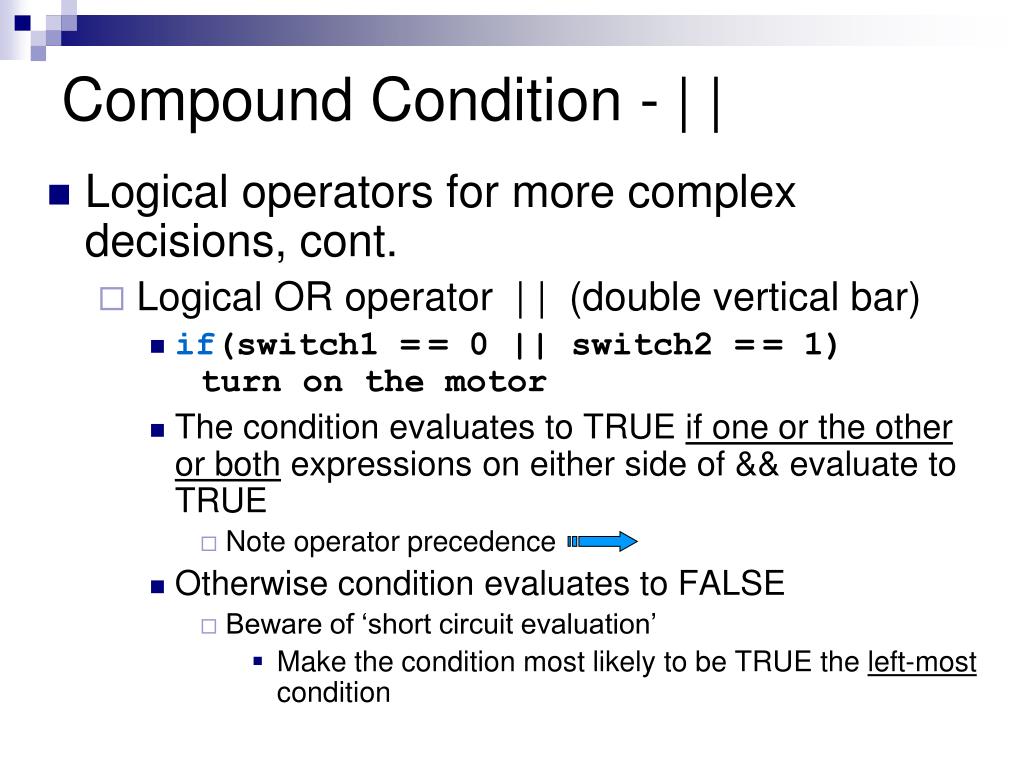 Compound Condition - ||

Logical operators for more complex decisions, cont.

Logical OR operator || (double vertical bar)

if(switch1 == 0 || switch2 == 1)
turn on the motor

The condition evaluates to TRUE if one or the other or both expressions on either side of && evaluate to TRUE

Note operator precedence

Otherwise condition evaluates to FALSE

Beware of 'short circuit evaluation'

Make the condition most likely to be TRUE the left-most condition